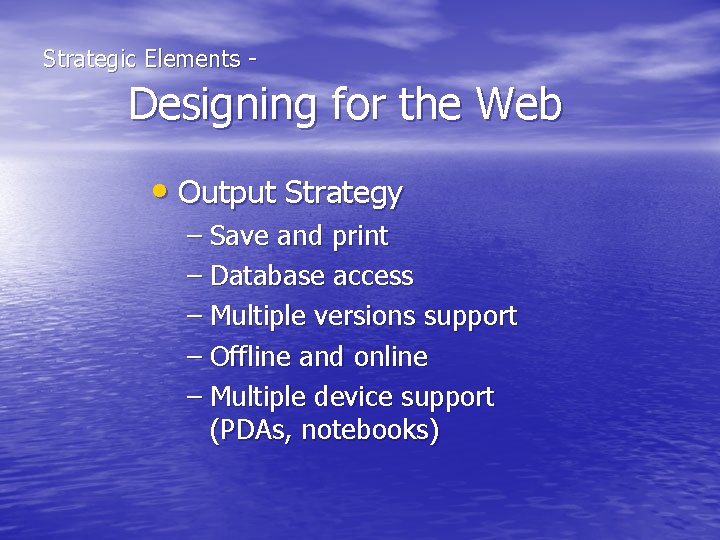 Strategic Elements -

Designing for the Web

• Output Strategy
– Save and print
– Database access
– Multiple versions support
– Offline and online
– Multiple device support (PDAs, notebooks)